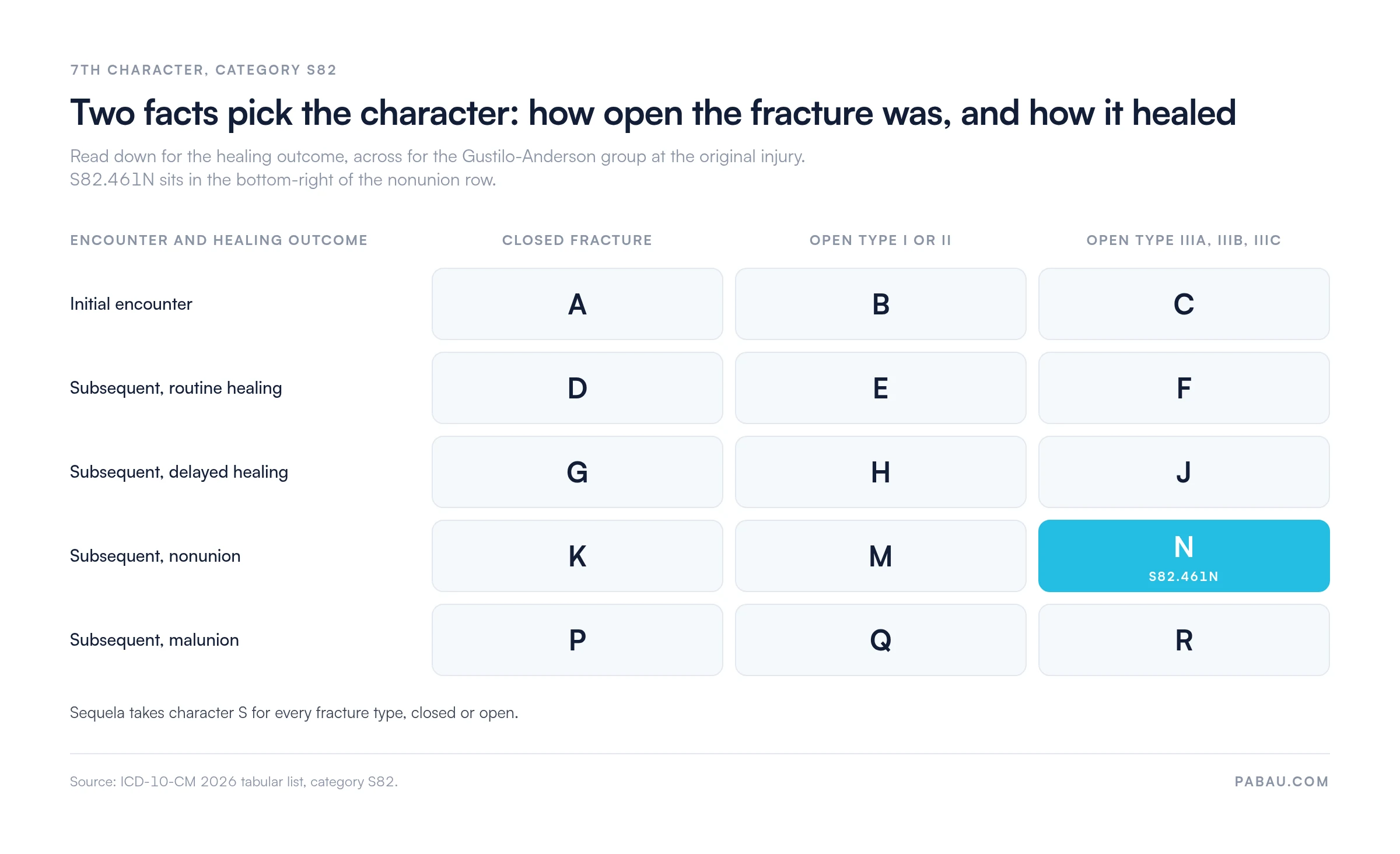 7TH CHARACTER, CATEGORY S82

Two facts pick the character: how open the fracture was, and how it healed

Read down for the healing outcome, across for the Gustilo-Anderson group at the original injury. S82.461N sits in the bottom-right of the nonunion row.

| ENCOUNTER AND HEALING OUTCOME | CLOSED FRACTURE | OPEN TYPE I OR II | OPEN TYPE IIIA, IIIB, IIIC |
|---|---|---|---|
| Initial encounter | A | B | C |
| Subsequent, routine healing | D | E | F |
| Subsequent, delayed healing | G | H | J |
| Subsequent, nonunion | K | M | N S82.461N |
| Subsequent, malunion | P | Q | R |

Sequela takes character S for every fracture type, closed or open.

Source: ICD-10-CM 2026 tabular list, category S82.

PABAU.COM